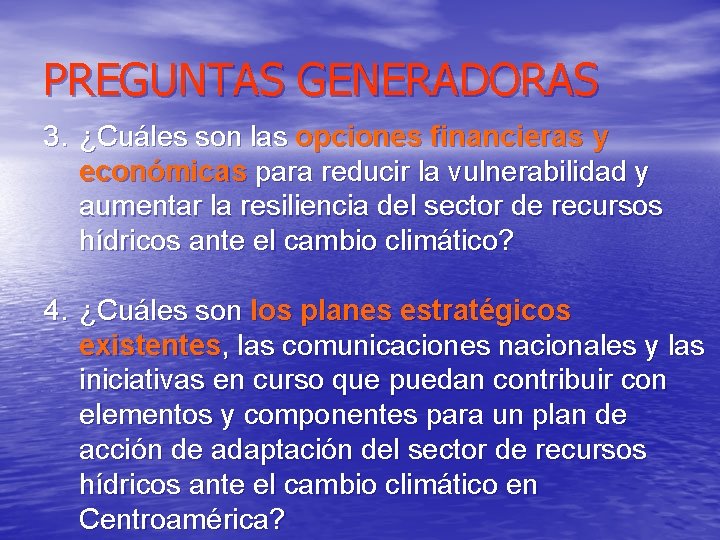 PREGUNTAS GENERADORAS

3. ¿Cuáles son las opciones financieras y económicas para reducir la vulnerabilidad y aumentar la resiliencia del sector de recursos hídricos ante el cambio climático?

4. ¿Cuáles son los planes estratégicos existentes, las comunicaciones nacionales y las iniciativas en curso que puedan contribuir con elementos y componentes para un plan de acción de adaptación del sector de recursos hídricos ante el cambio climático en Centroamérica?